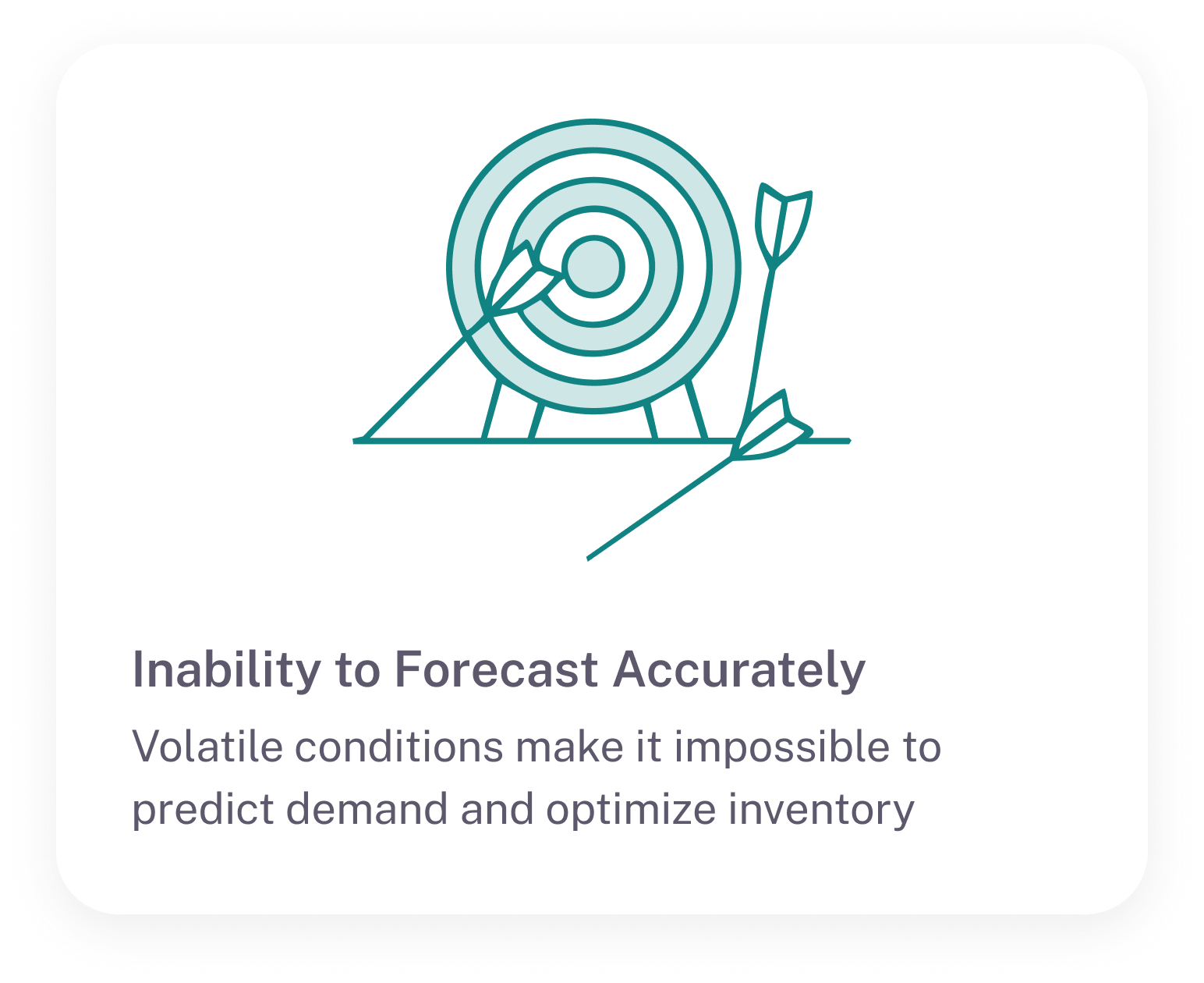 Inability to Forecast Accurately

Volatile conditions make it impossible to predict demand and optimize inventory